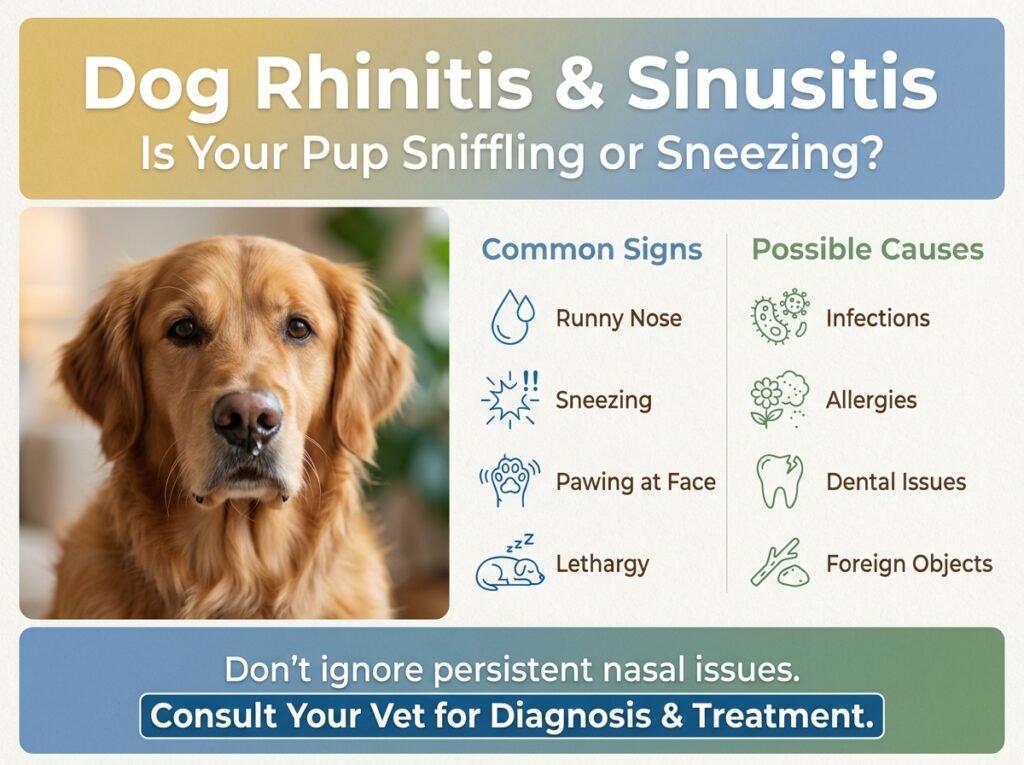 Dog Rhinitis & Sinusitis
Is Your Pup Sniffling or Sneezing?

Common Signs
Runny Nose
Sneezing
Pawing at Face
Lethargy

Possible Causes
Infections
Allergies
Dental Issues
Foreign Objects

Don't ignore persistent nasal issues.
Consult Your Vet for Diagnosis & Treatment.